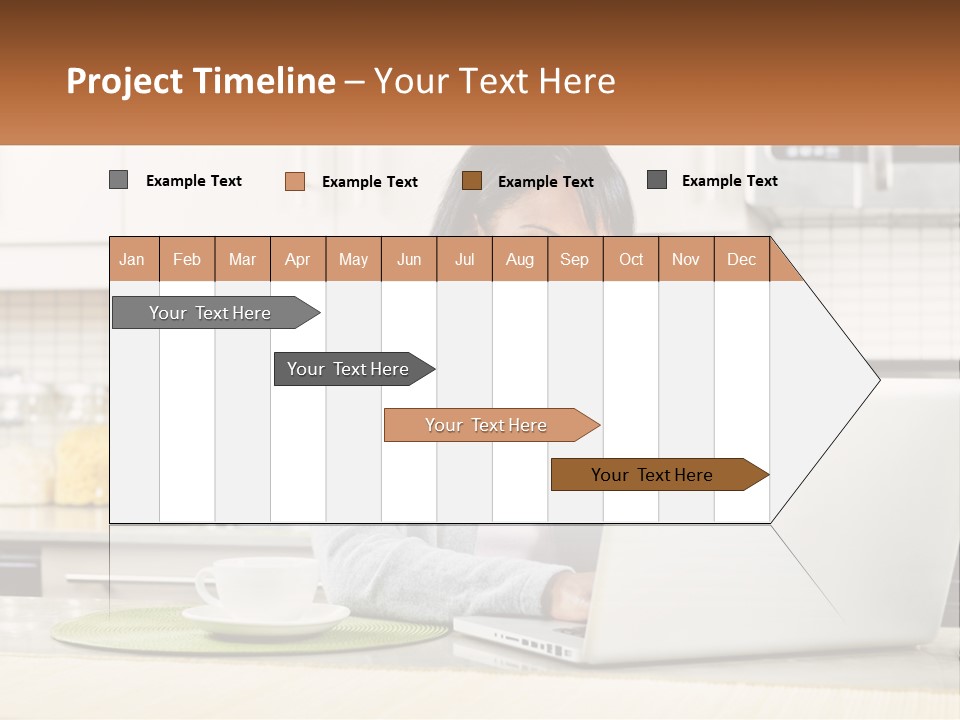 Project Timeline – Your Text Here

Example Text
Example Text
Example Text
Example Text

| Jan | Feb | Mar | Apr | May | Jun | Jul | Aug | Sep | Oct | Nov | Dec |
|---|---|---|---|---|---|---|---|---|---|---|---|

Your Text Here

Your Text Here

Your Text Here

Your Text Here